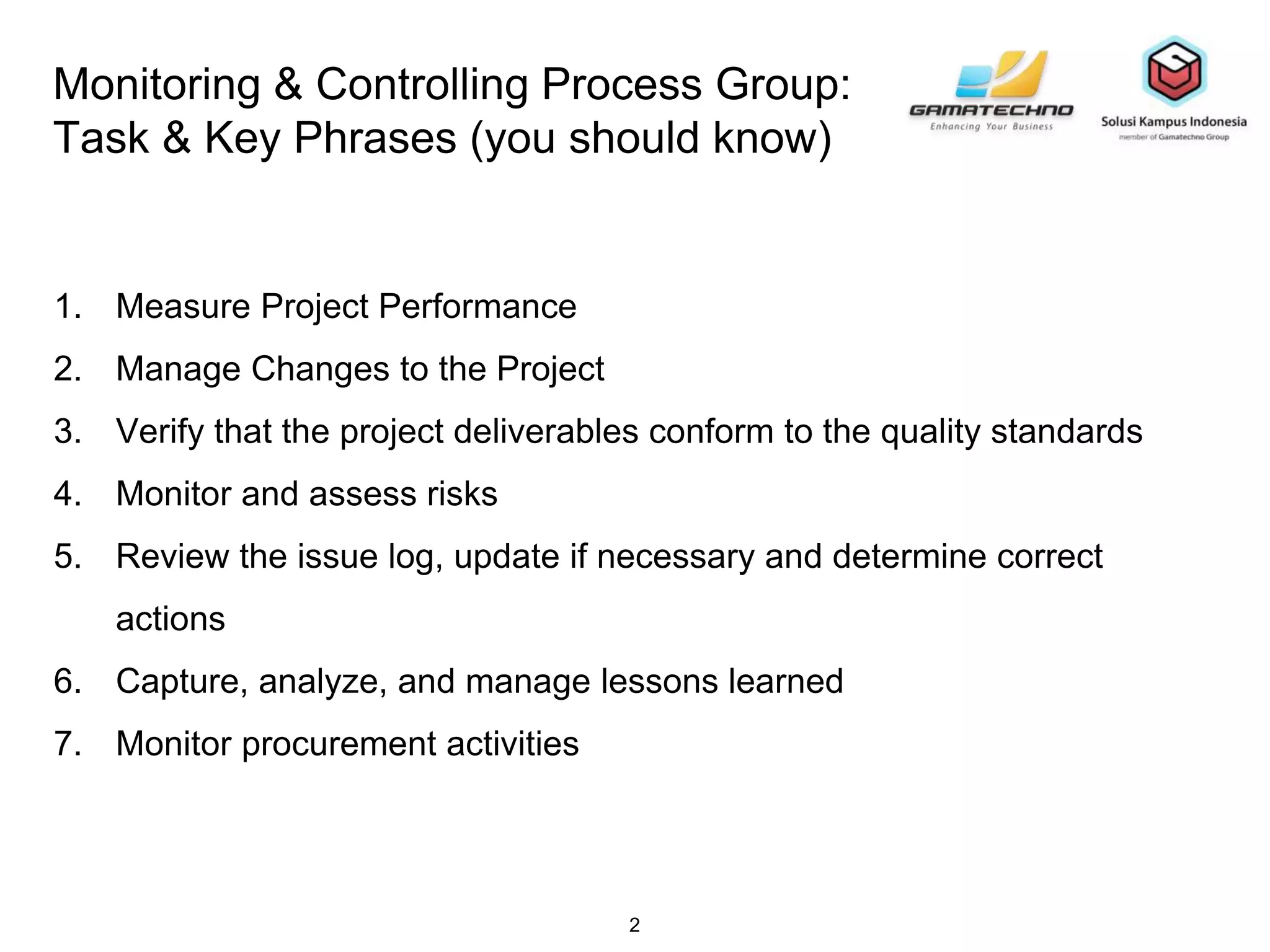 Monitoring & Controlling Process Group: Task & Key Phrases (you should know)

GAMATECHNO
Enhancing Your Business

Solusi Kampus Indonesia
member of Gamatechno Group

1. Measure Project Performance
2. Manage Changes to the Project
3. Verify that the project deliverables conform to the quality standards
4. Monitor and assess risks
5. Review the issue log, update if necessary and determine correct actions
6. Capture, analyze, and manage lessons learned
7. Monitor procurement activities

2